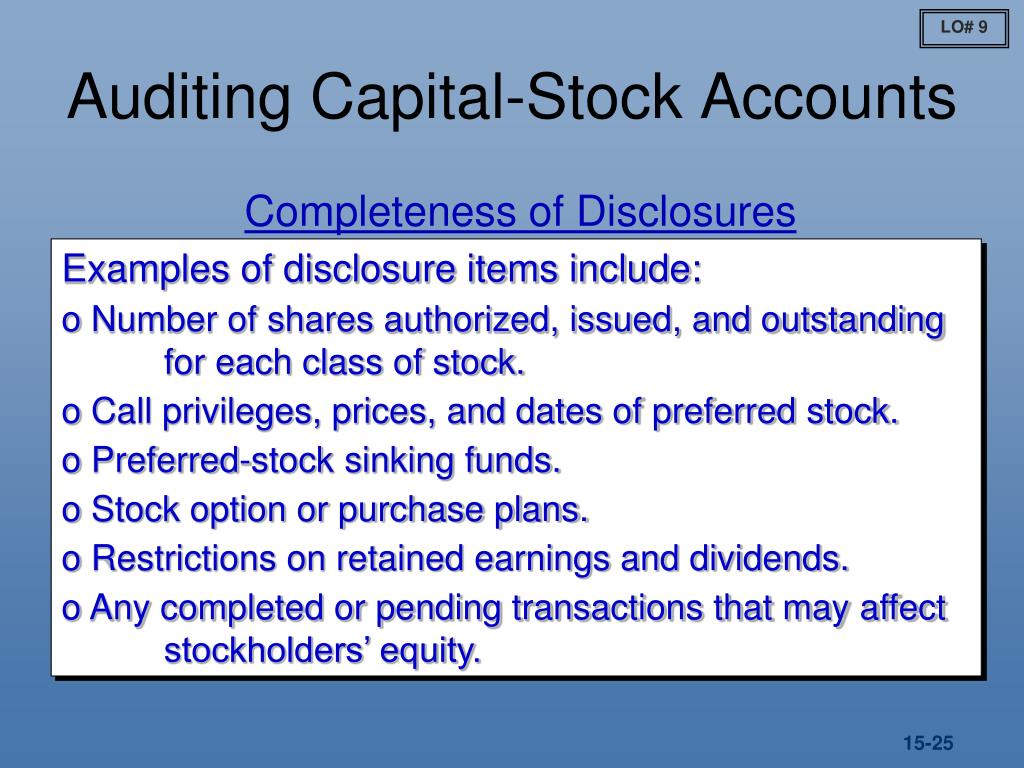 LO# 9

Auditing Capital-Stock Accounts

Completeness of Disclosures

Examples of disclosure items include:

o Number of shares authorized, issued, and outstanding for each class of stock.

o Call privileges, prices, and dates of preferred stock.

o Preferred-stock sinking funds.

o Stock option or purchase plans.

o Restrictions on retained earnings and dividends.

o Any completed or pending transactions that may affect stockholders’ equity.

15-25